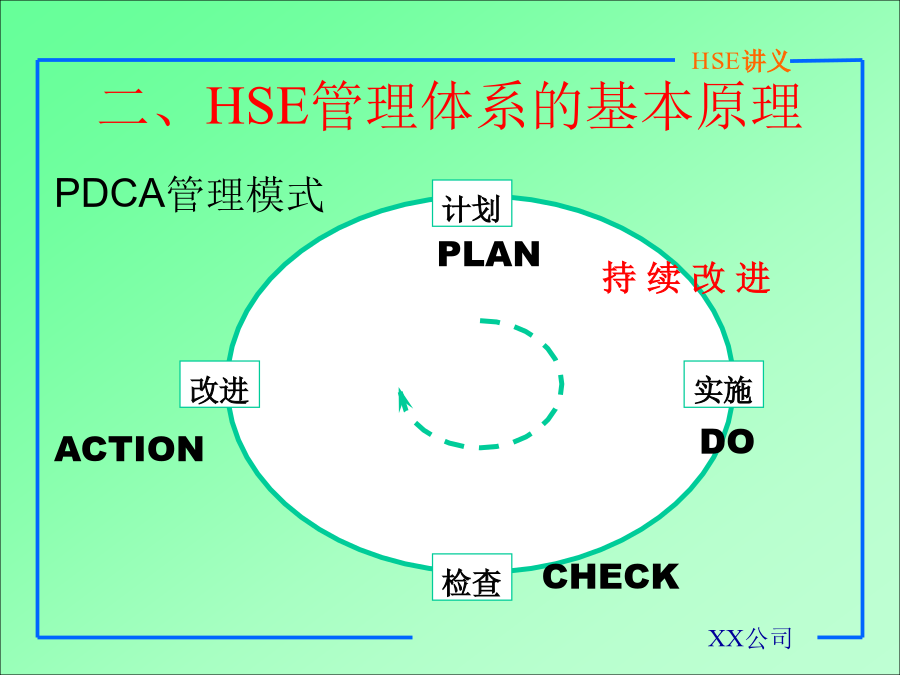 HSE讲义

二、HSE管理体系的基本原理

PDCA管理模式

计划
PLAN

持 续 改 进

改进
ACTION

实施
DO

检查
CHECK

XX公司